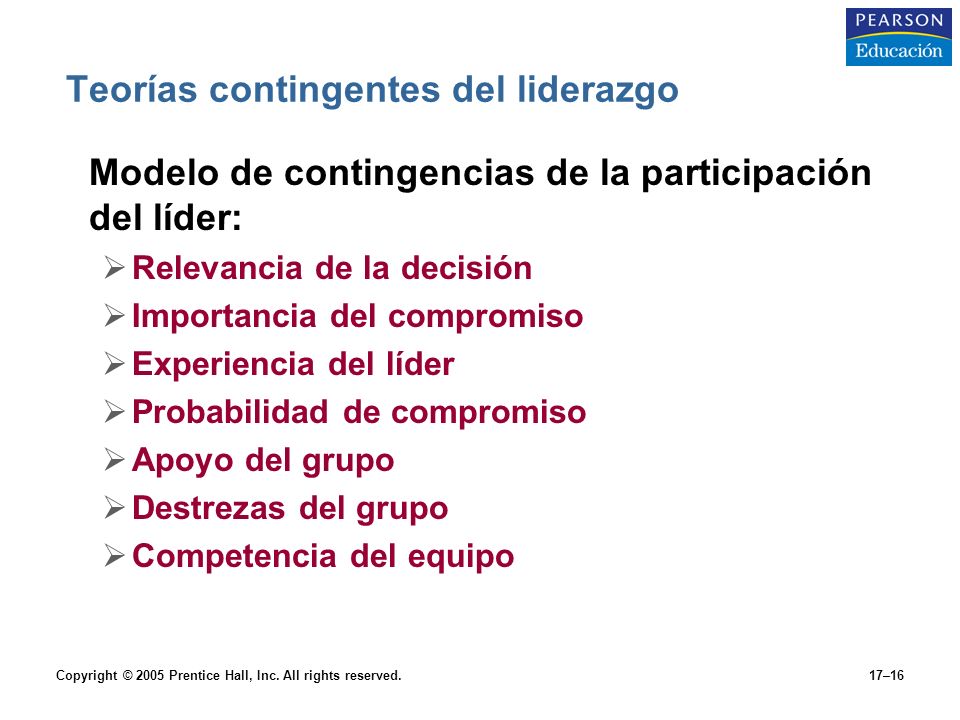 PEARSON
Educación

Teorías contingentes del liderazgo

Modelo de contingencias de la participación del líder:

➢ Relevancia de la decisión
➢ Importancia del compromiso
➢ Experiencia del líder
➢ Probabilidad de compromiso
➢ Apoyo del grupo
➢ Destrezas del grupo
➢ Competencia del equipo

Copyright © 2005 Prentice Hall, Inc. All rights reserved.

17–16